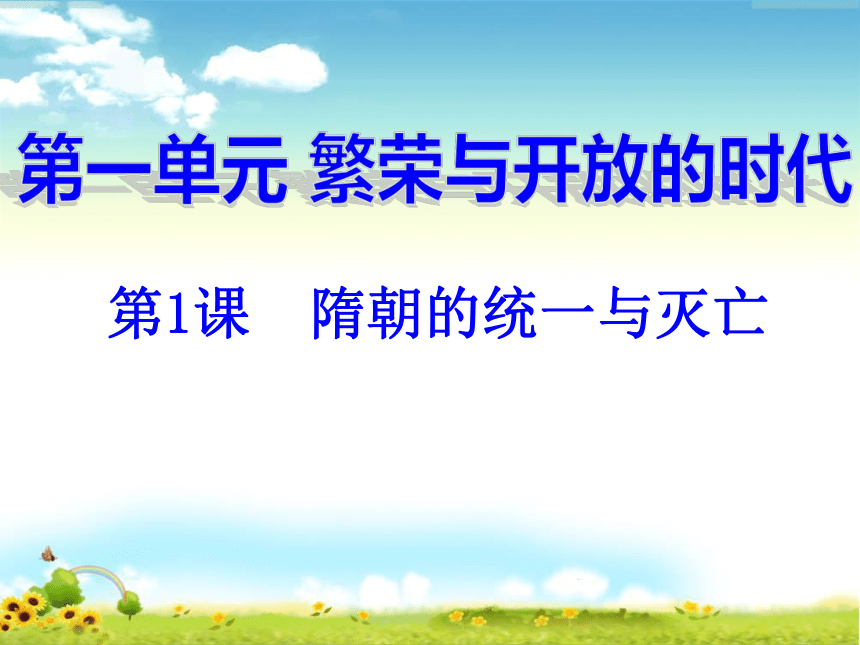 第一单元 繁荣与开放的时代

第1课 隋朝的统一与灭亡